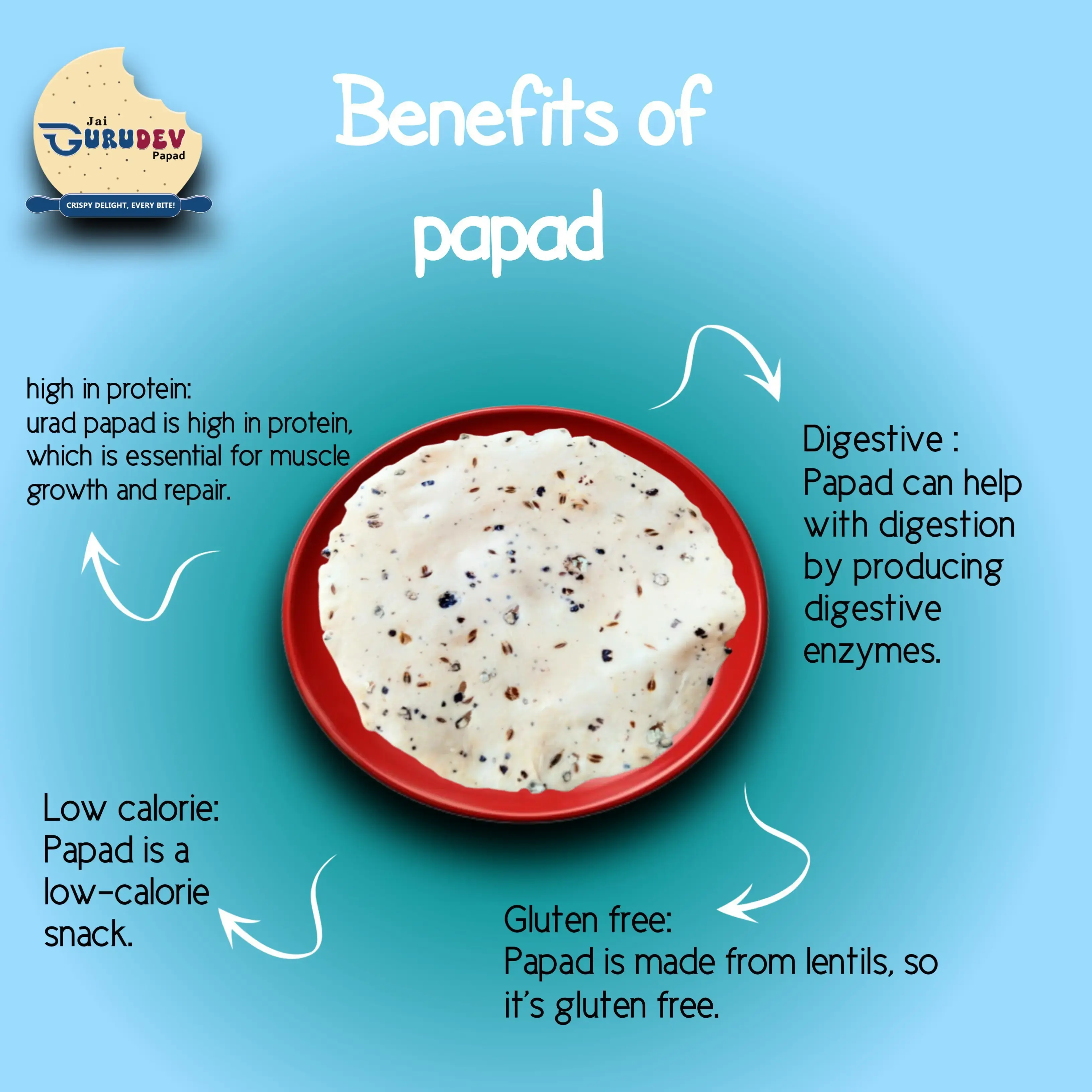 Jai GURUDEV Papad

CRISPY DELIGHT, EVERY BITE!

Benefits of papad

high in protein:
urad papad is high in protein, which is essential for muscle growth and repair.

Digestive :
Papad can help with digestion by producing digestive enzymes.

Low calorie:
Papad is a low-calorie snack.

Gluten free:
Papad is made from lentils, so it's gluten free.